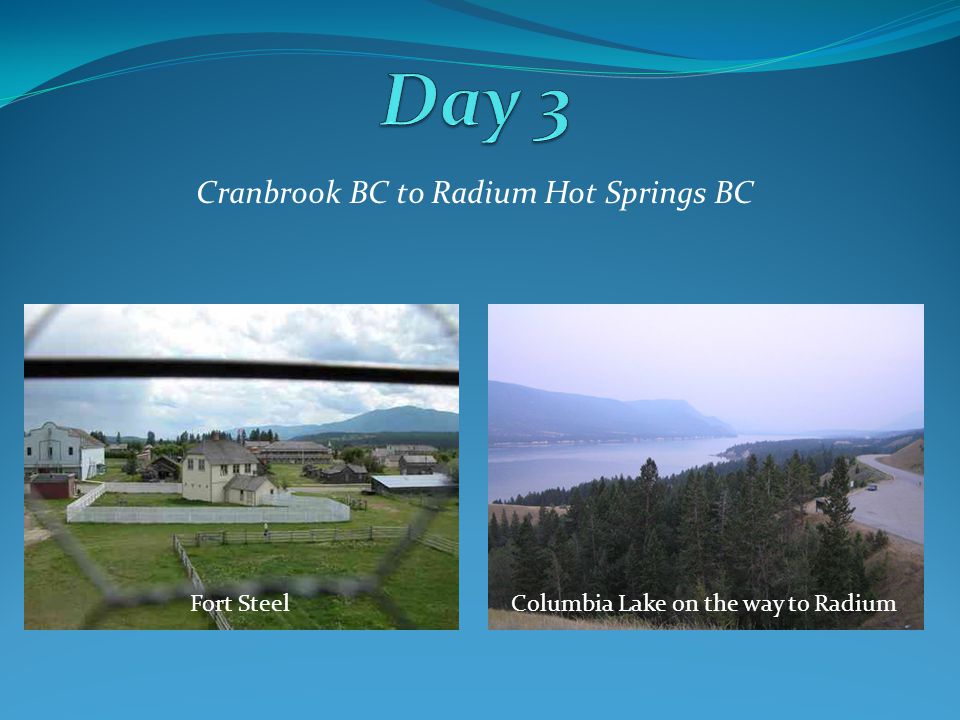 Day 3

Cranbrook BC to Radium Hot Springs BC

Fort Steel

Columbia Lake on the way to Radium